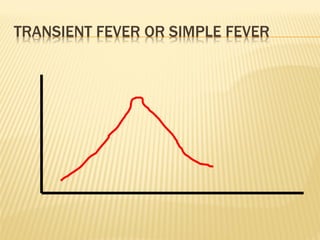 TRANSIENT FEVER OR SIMPLE FEVER